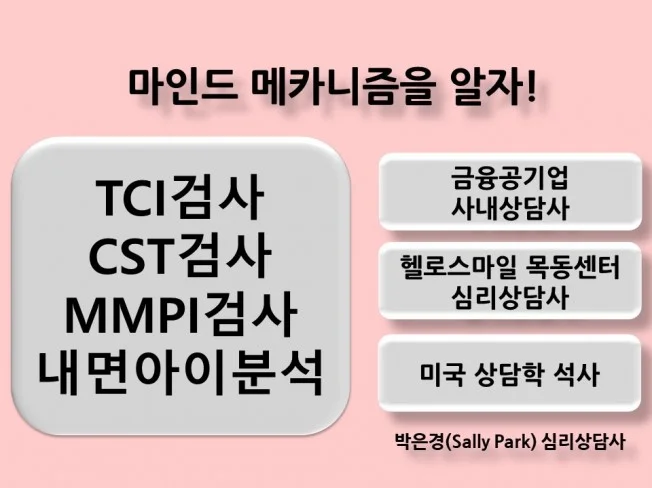 마인드 메카니즘을 알자!

TCI검사
CST검사
MMPI검사
내면아이분석

금융공기업
사내상담사

헬로스마일 목동센터
심리상담사

미국 상담학 석사

박은경(Sally Park) 심리상담사